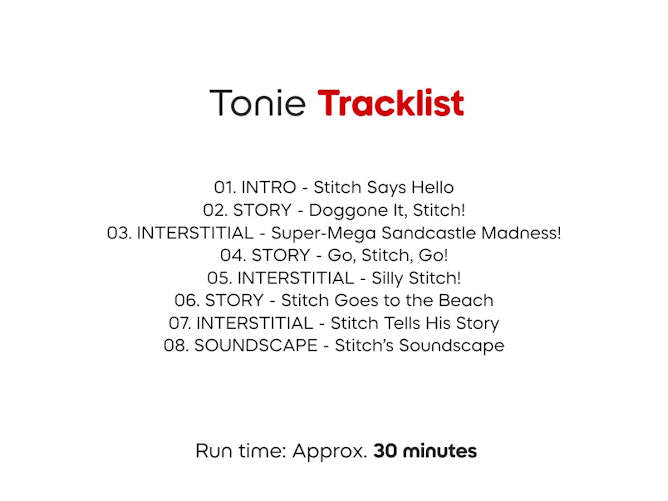 Tonie Tracklist

01. INTRO - Stitch Says Hello
02. STORY - Doggone It, Stitch!
03. INTERSTITIAL - Super-Mega Sandcastle Madness!
04. STORY - Go, Stitch, Go!
05. INTERSTITIAL - Silly Stitch!
06. STORY - Stitch Goes to the Beach
07. INTERSTITIAL - Stitch Tells His Story
08. SOUNDSCAPE - Stitch's Soundscape

Run time: Approx. 30 minutes